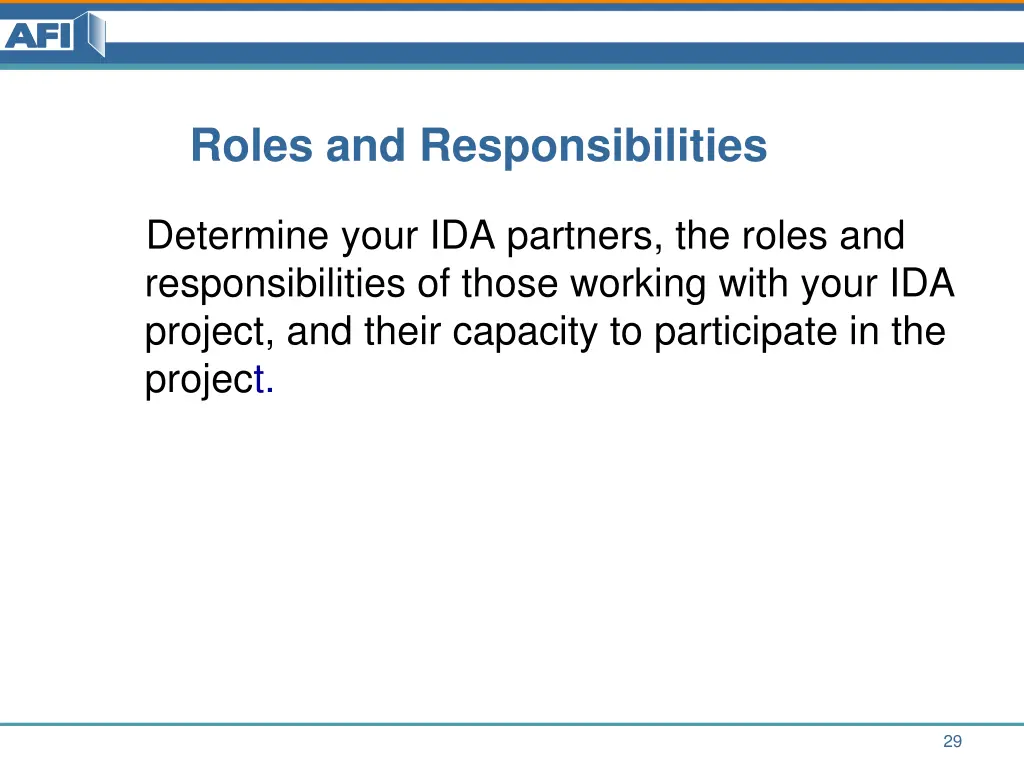 AFI

Roles and Responsibilities

Determine your IDA partners, the roles and responsibilities of those working with your IDA project, and their capacity to participate in the project.

29